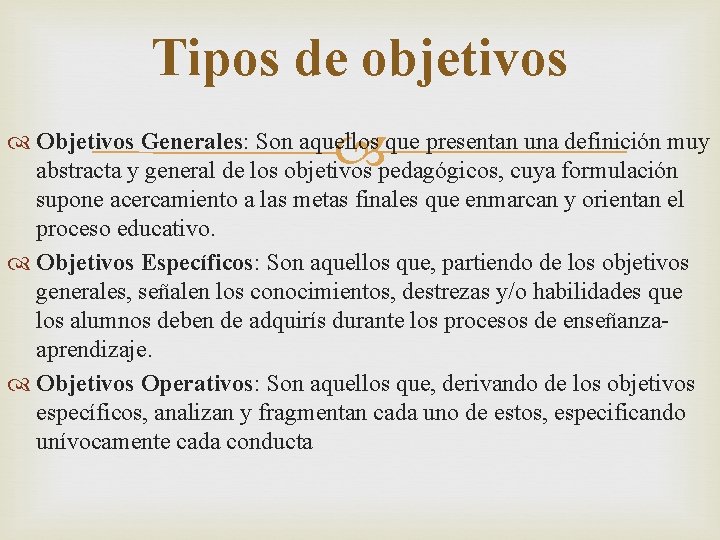 Tipos de objetivos

Objetivos Generales: Son aquellos que presentan una definición muy abstracta y general de los objetivos pedagógicos, cuya formulación supone acercamiento a las metas finales que enmarcan y orientan el proceso educativo.

Objetivos Específicos: Son aquellos que, partiendo de los objetivos generales, señalen los conocimientos, destrezas y/o habilidades que los alumnos deben de adquirís durante los procesos de enseñanza-aprendizaje.

Objetivos Operativos: Son aquellos que, derivando de los objetivos específicos, analizan y fragmentan cada uno de estos, especificando unívocamente cada conducta